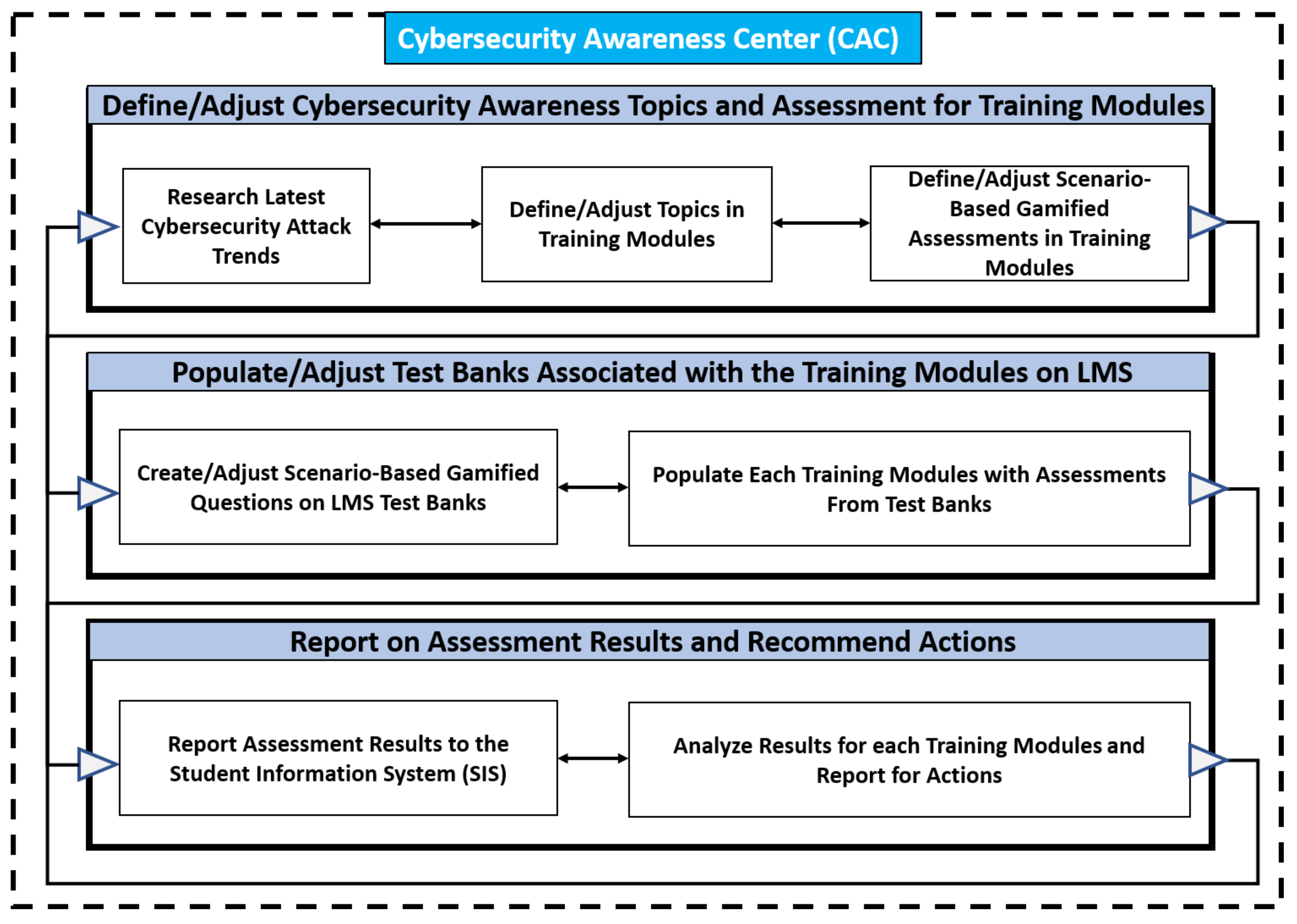 Cybersecurity Awareness Center (CAC)

Define/Adjust Cybersecurity Awareness Topics and Assessment for Training Modules

Research Latest Cybersecurity Attack Trends

Define/Adjust Topics in Training Modules

Define/Adjust Scenario-Based Gamified Assessments in Training Modules

Populate/Adjust Test Banks Associated with the Training Modules on LMS

Create/Adjust Scenario-Based Gamified Questions on LMS Test Banks

Populate Each Training Modules with Assessments From Test Banks

Report on Assessment Results and Recommend Actions

Report Assessment Results to the Student Information System (SIS)

Analyze Results for each Training Modules and Report for Actions